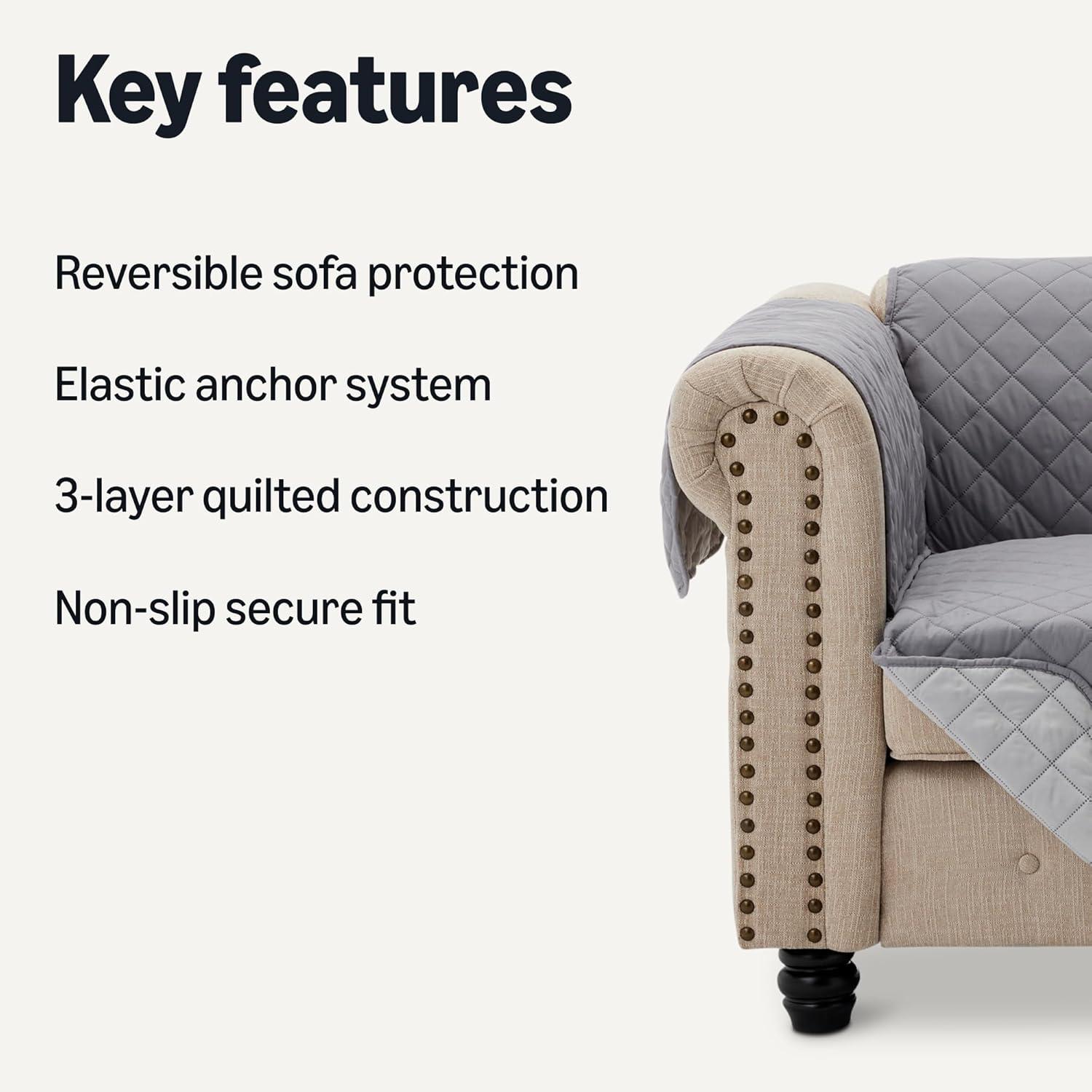 Key features

Reversible sofa protection

Elastic anchor system

3-layer quilted construction

Non-slip secure fit